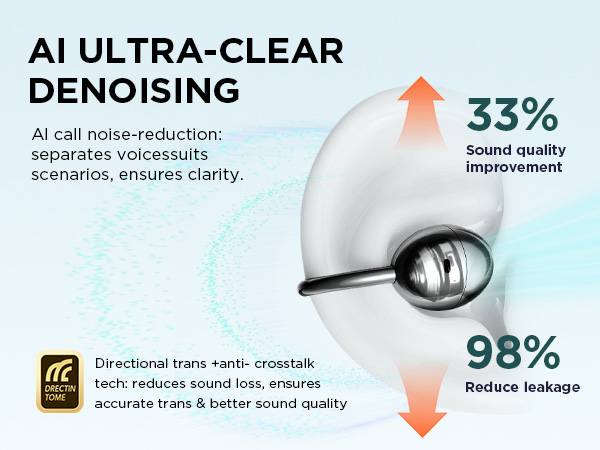 AI ULTRA-CLEAR DENOISING

AI call noise-reduction: separates voicessuits scenarios, ensures clarity.

33%
Sound quality improvement

98%
Reduce leakage

DRECTIN TOME

Directional trans +anti- crosstalk tech: reduces sound loss, ensures accurate trans & better sound quality